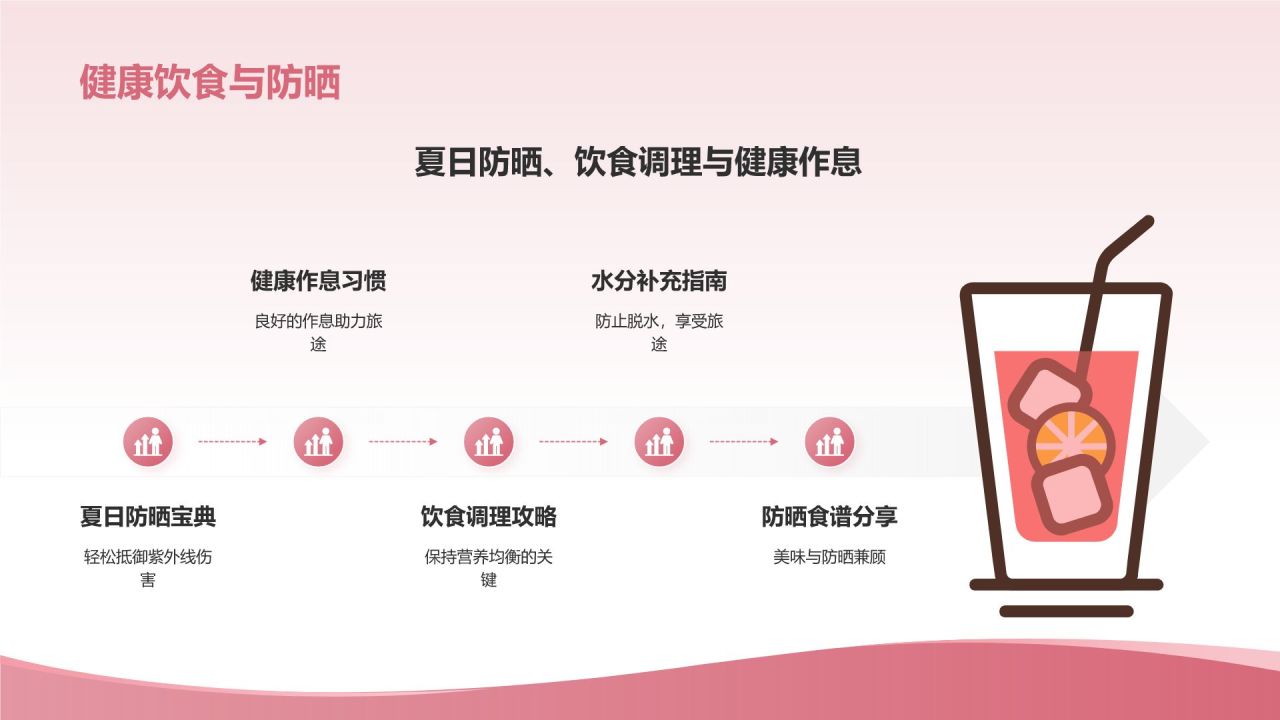 健康饮食与防晒

夏日防晒、饮食调理与健康作息

健康作息习惯

良好的作息助力旅途

水分补充指南

防止脱水，享受旅途

夏日防晒宝典

轻松抵御紫外线伤害

饮食调理攻略

保持营养均衡的关键

防晒食谱分享

美味与防晒兼顾